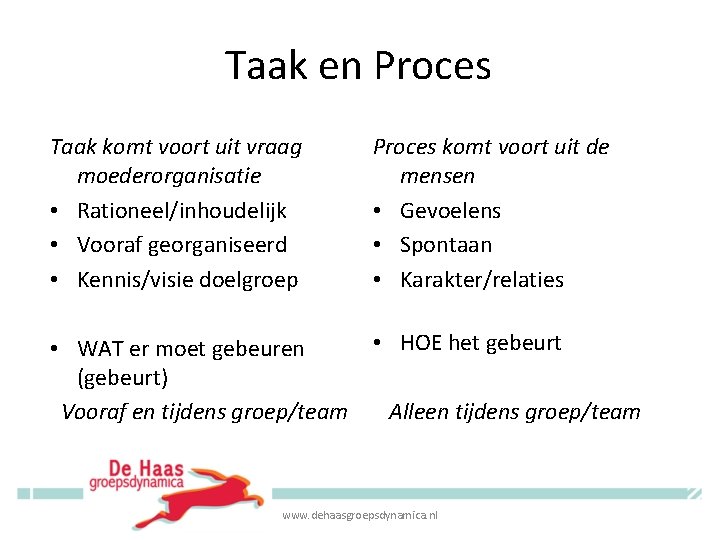 Taak en Proces

Taak komt voort uit vraag moederorganisatie
• Rationeel/inhoudelijk
• Vooraf georganiseerd
• Kennis/visie doelgroep

• WAT er moet gebeuren (gebeurt)

Vooraf en tijdens groep/team

Proces komt voort uit de mensen
• Gevoelens
• Spontaan
• Karakter/relaties

• HOE het gebeurt

Alleen tijdens groep/team

De Haas
groepsdynamica

www.dehaasgroepsdynamica.nl